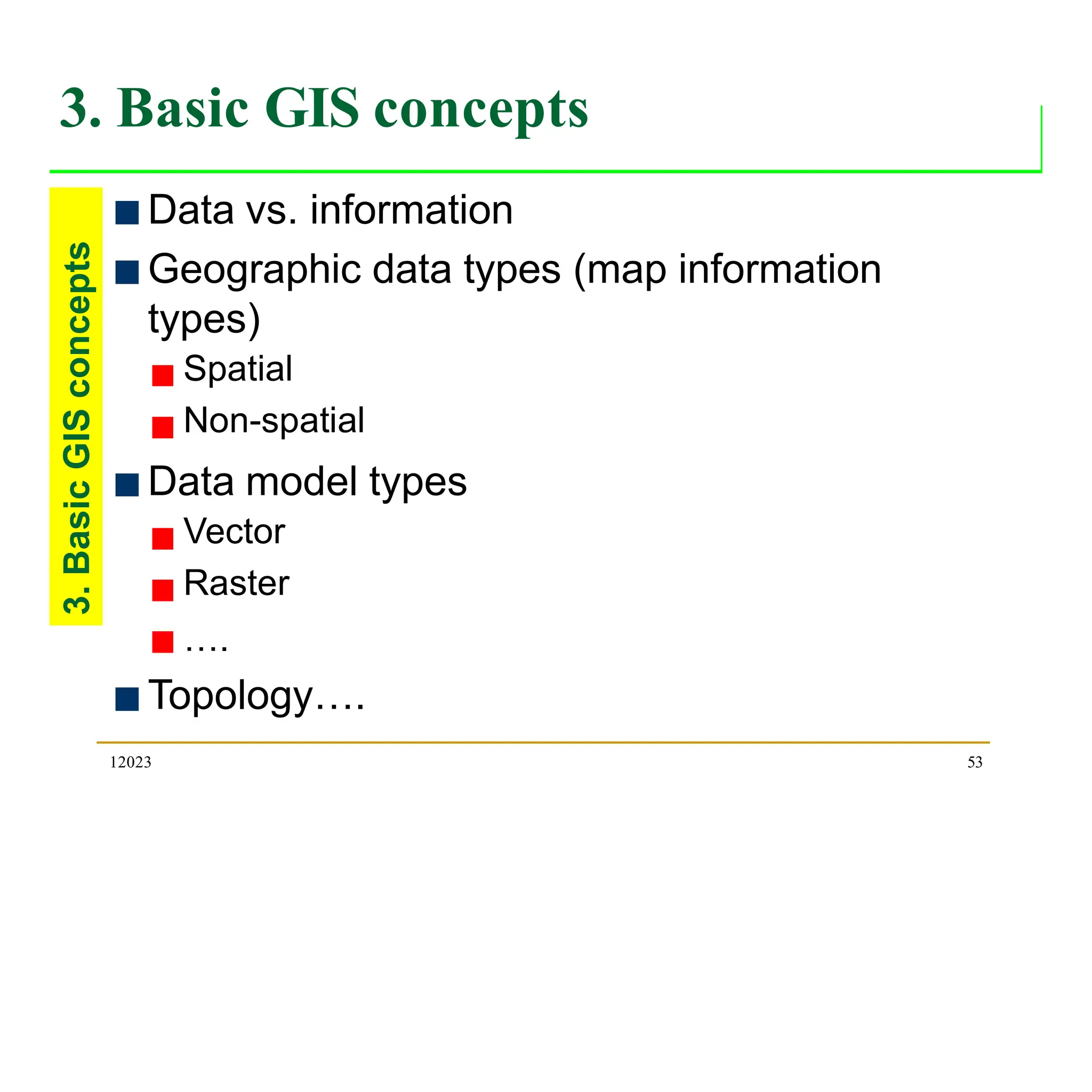 3. Basic GIS concepts

3. Basic GIS concepts

Data vs. information

Geographic data types (map information types)

Spatial

Non-spatial

Data model types

Vector

Raster

….

Topology….

12023

53